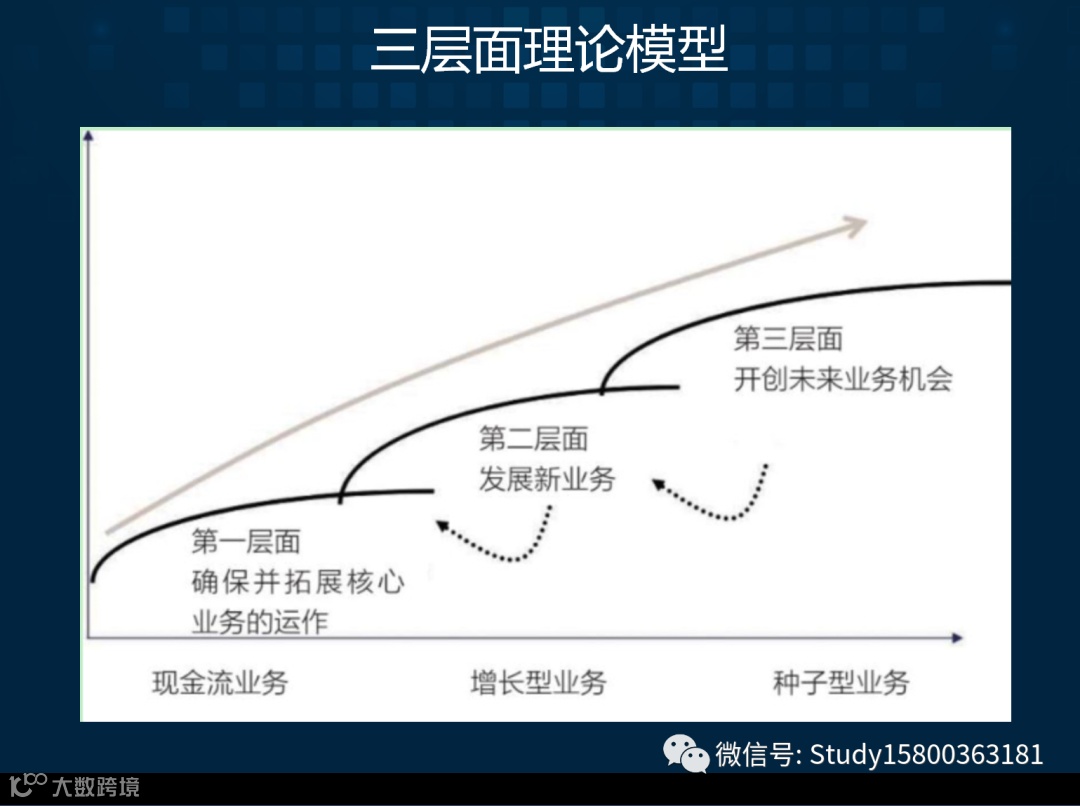 三层面理论模型

第三层面
开创未来业务机会

第二层面
发展新业务

第一层面
确保并拓展核心业务的运作

现金流业务

增长型业务

种子型业务

微信号: Study15800363181

大数跨境